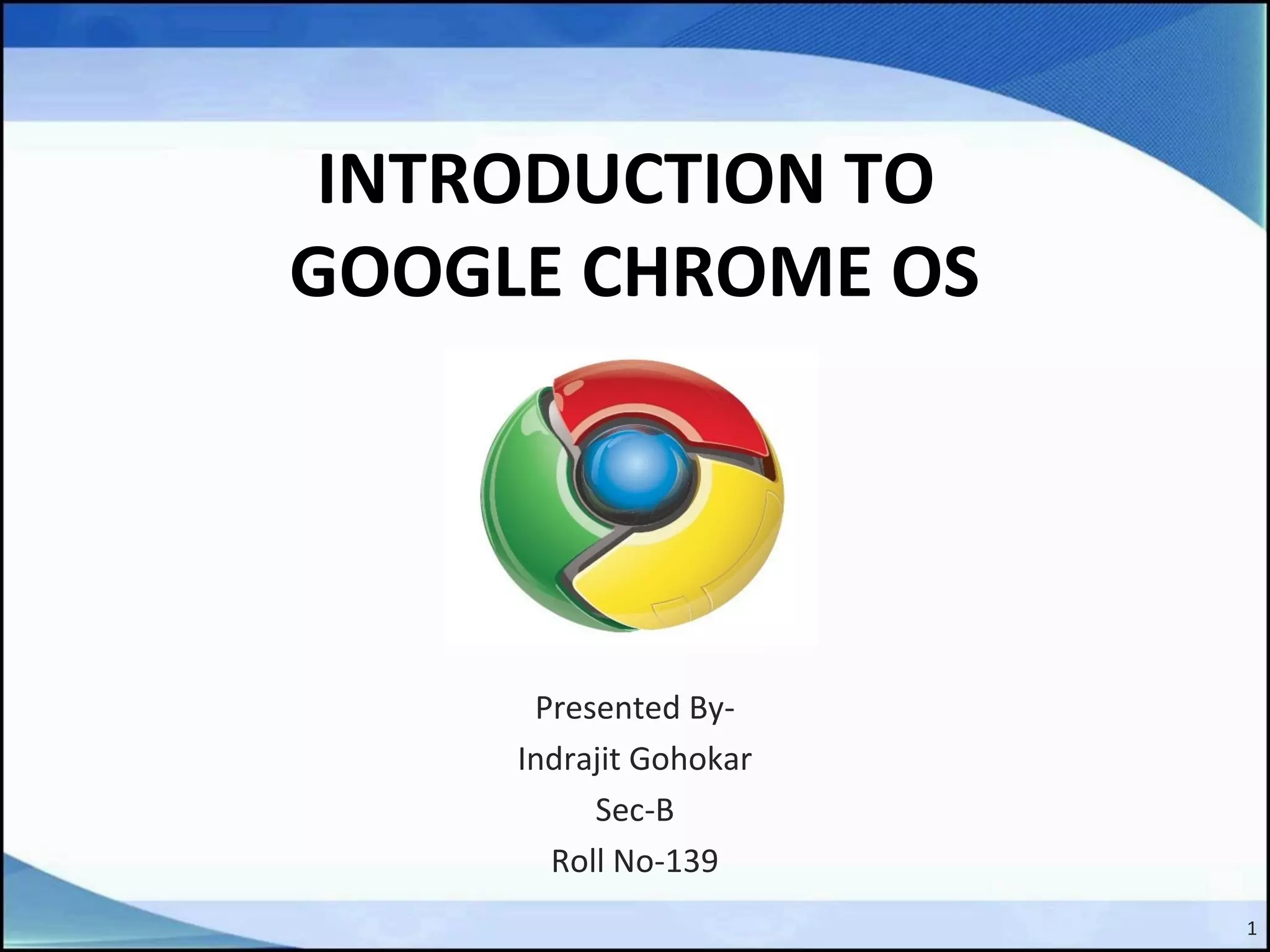 INTRODUCTION TO GOOGLE CHROME OS

Presented By-
Indrajit Gohokar
Sec-B
Roll No-139

1